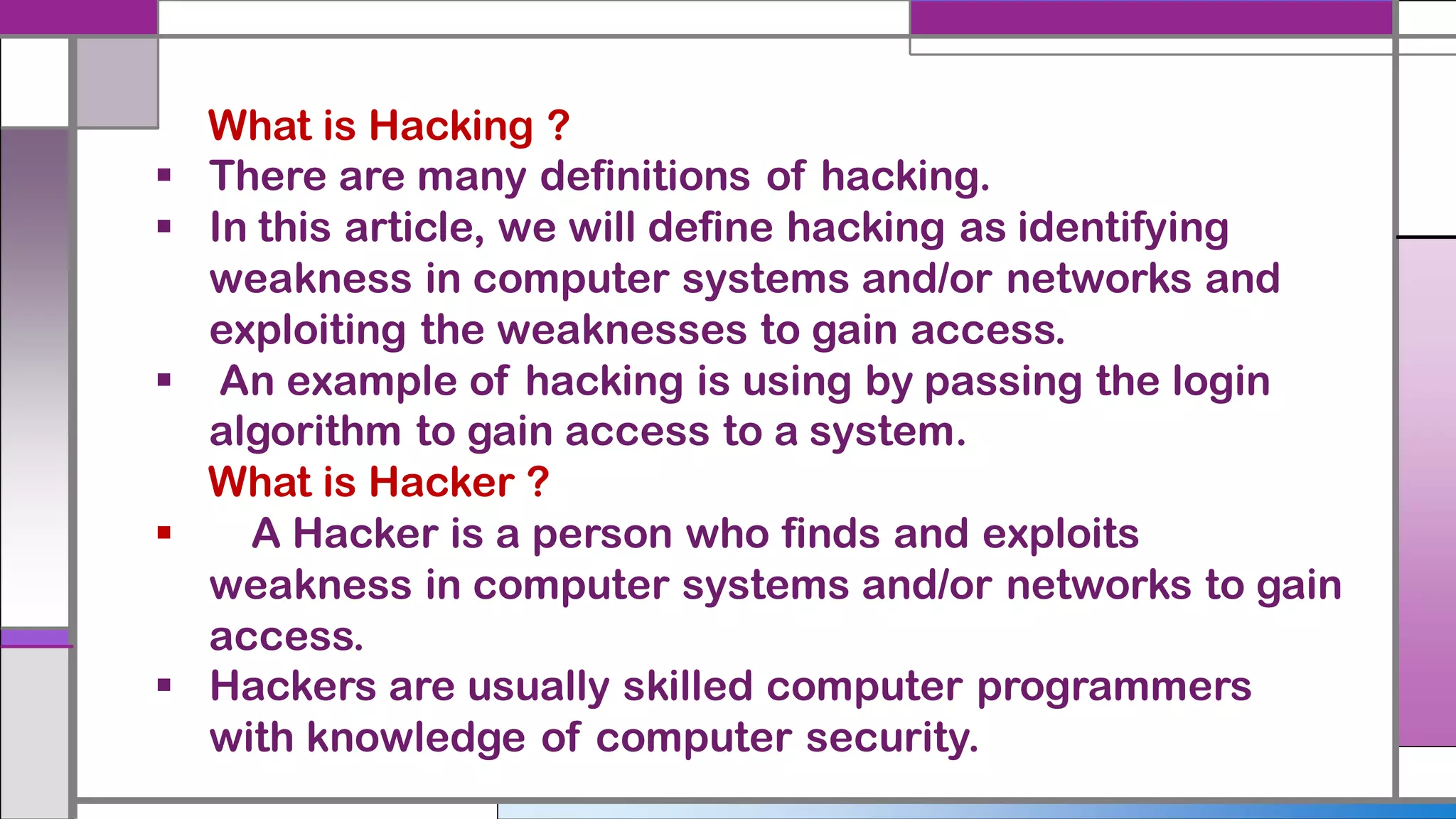 What is Hacking ?

▪ There are many definitions of hacking.
▪ In this article, we will define hacking as identifying weakness in computer systems and/or networks and exploiting the weaknesses to gain access.
▪ An example of hacking is using by passing the login algorithm to gain access to a system.

What is Hacker ?

▪ A Hacker is a person who finds and exploits weakness in computer systems and/or networks to gain access.
▪ Hackers are usually skilled computer programmers with knowledge of computer security.